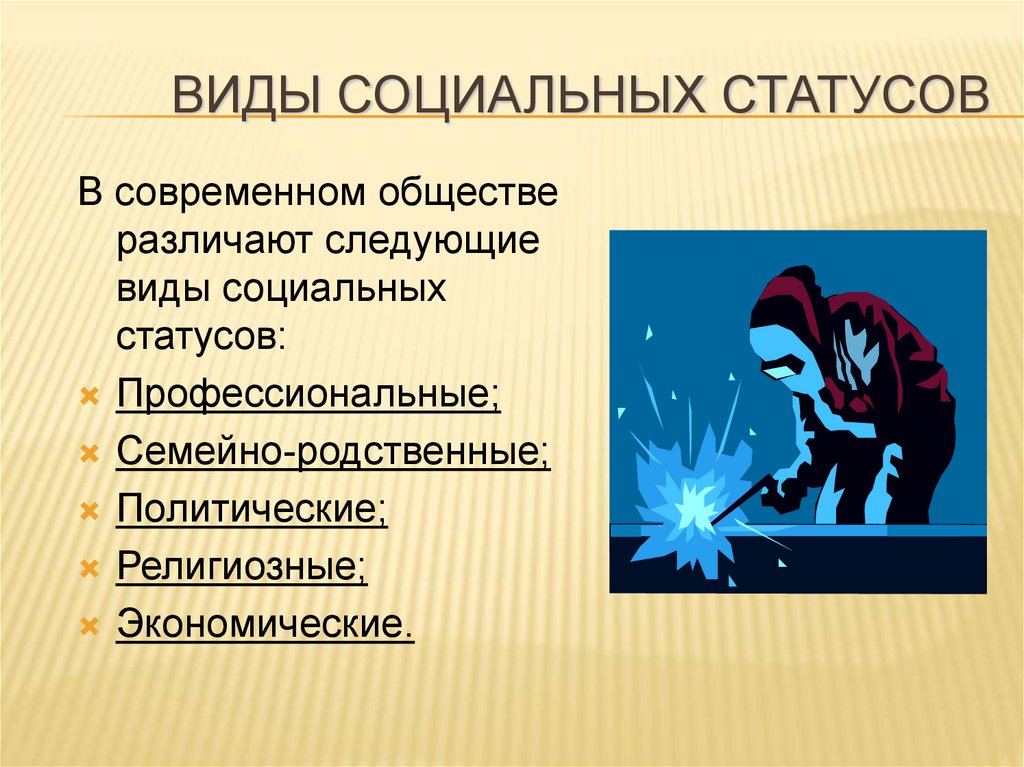 ВИДЫ СОЦИАЛЬНЫХ СТАТУСОВ

В современном обществе различают следующие виды социальных статусов:

Профессиональные;

Семейно-родственные;

Политические;

Религиозные;

Экономические.